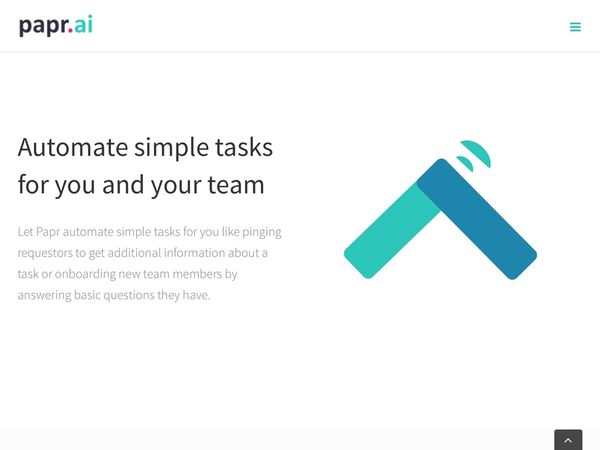 papr.ai

Automate simple tasks for you and your team

Let Papr automate simple tasks for you like pinging requestors to get additional information about a task or onboarding new team members by answering basic questions they have.